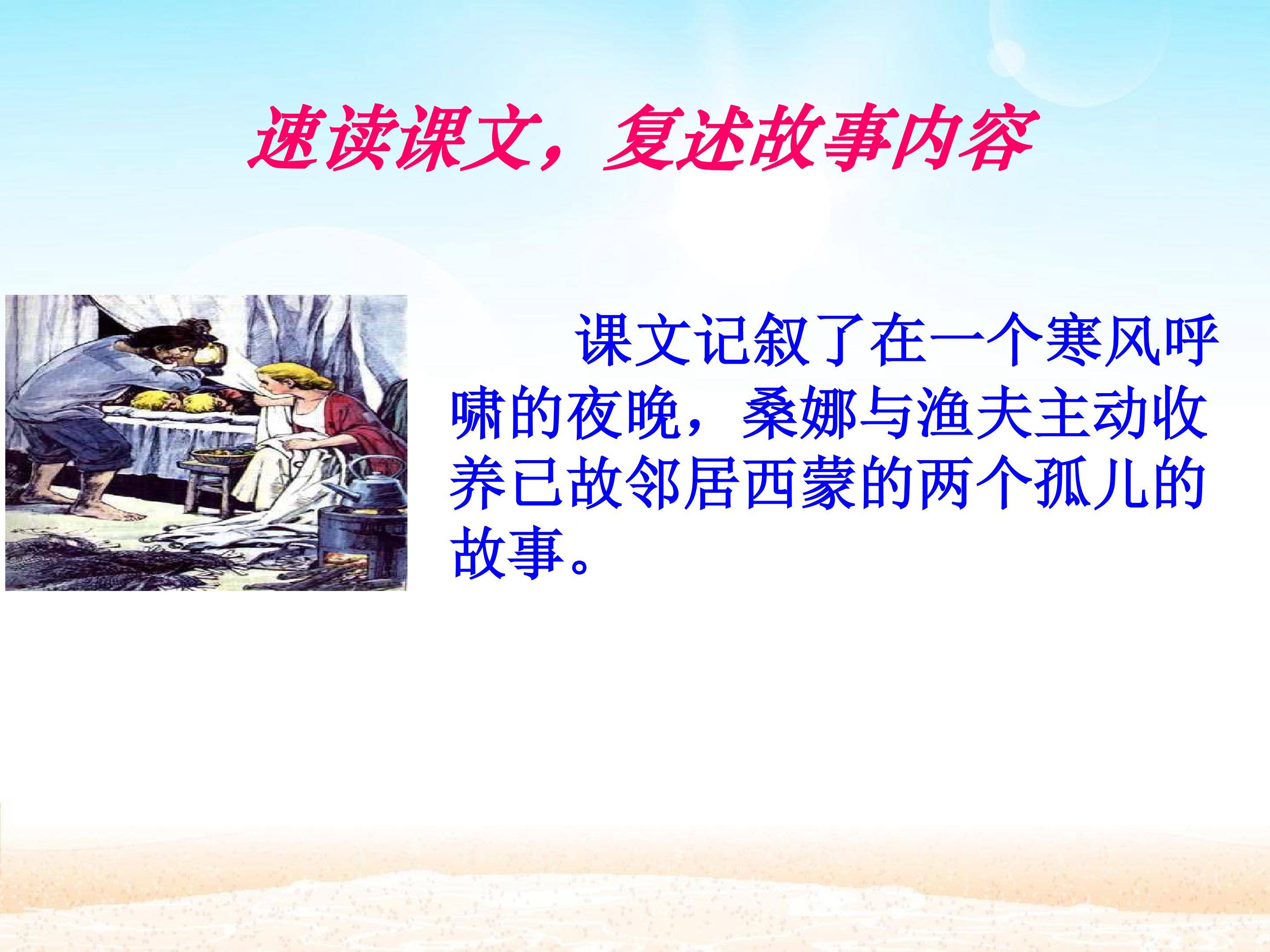 速读课文，复述故事内容

课文记叙了在一个寒风呼啸的夜晚，桑娜与渔夫主动收养已故邻居西蒙的两个孤儿的故事。